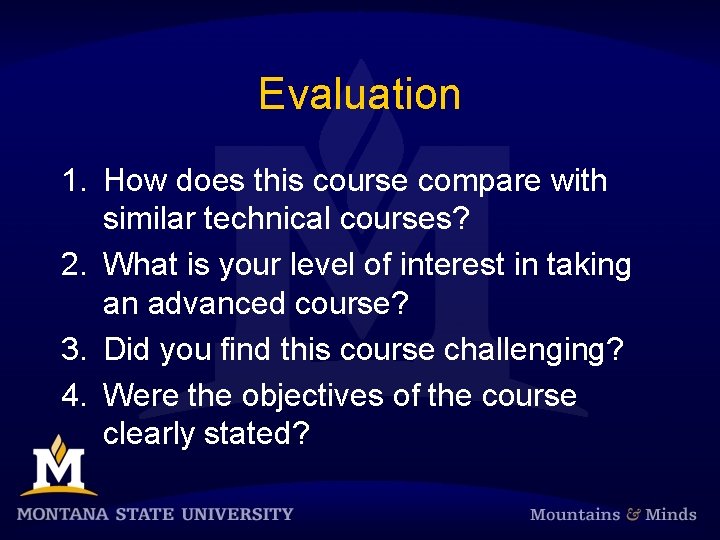 Evaluation

1. How does this course compare with similar technical courses?
2. What is your level of interest in taking an advanced course?
3. Did you find this course challenging?
4. Were the objectives of the course clearly stated?

M

MONTANA STATE UNIVERSITY

Mountains & Minds